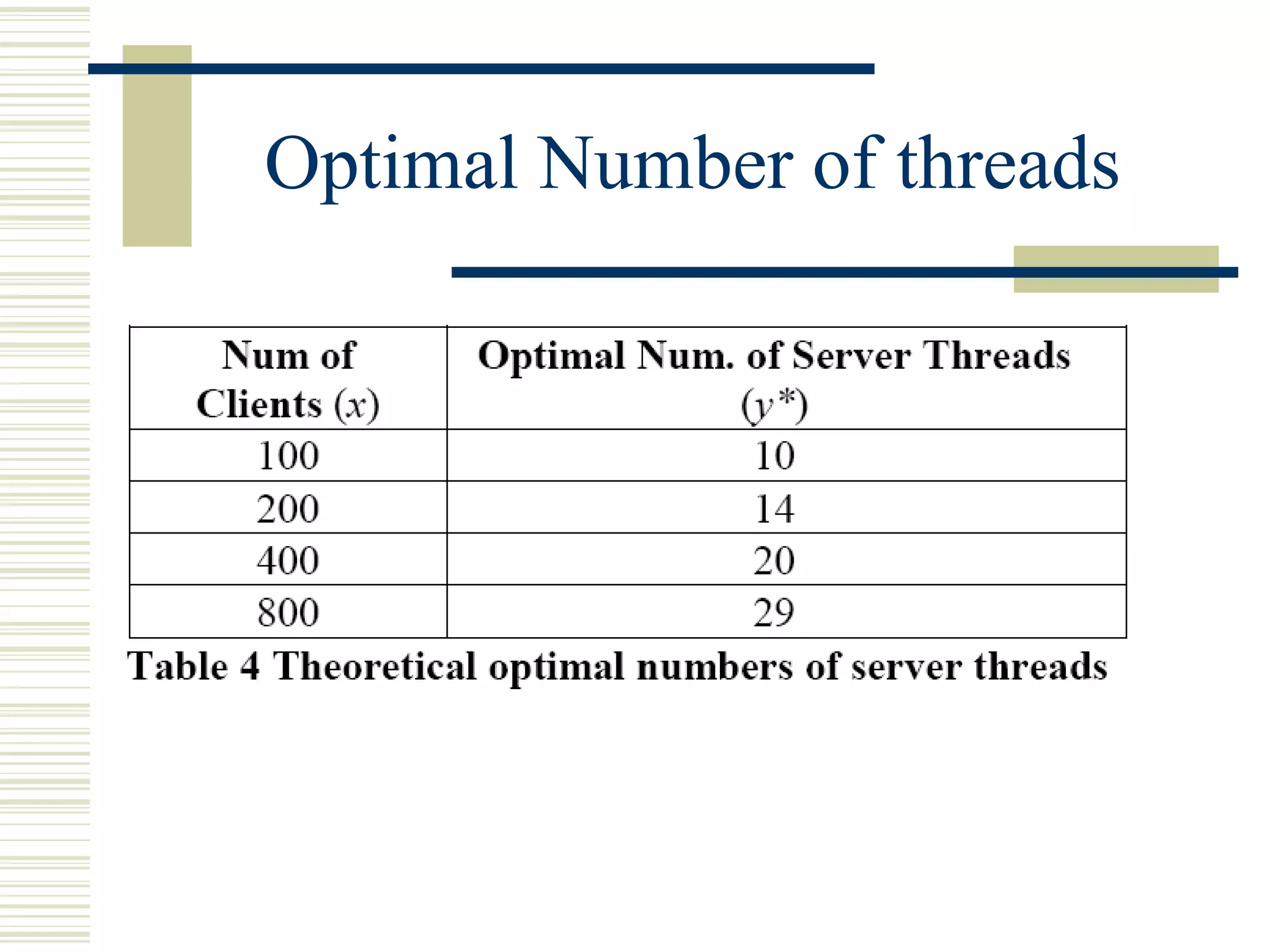 Optimal Number of threads

| Num of Clients ($x$) | Optimal Num. of Server Threads ($y^*$) |
|---|---|
| 100 | 10 |
| 200 | 14 |
| 400 | 20 |
| 800 | 29 |

Table 4 Theoretical optimal numbers of server threads